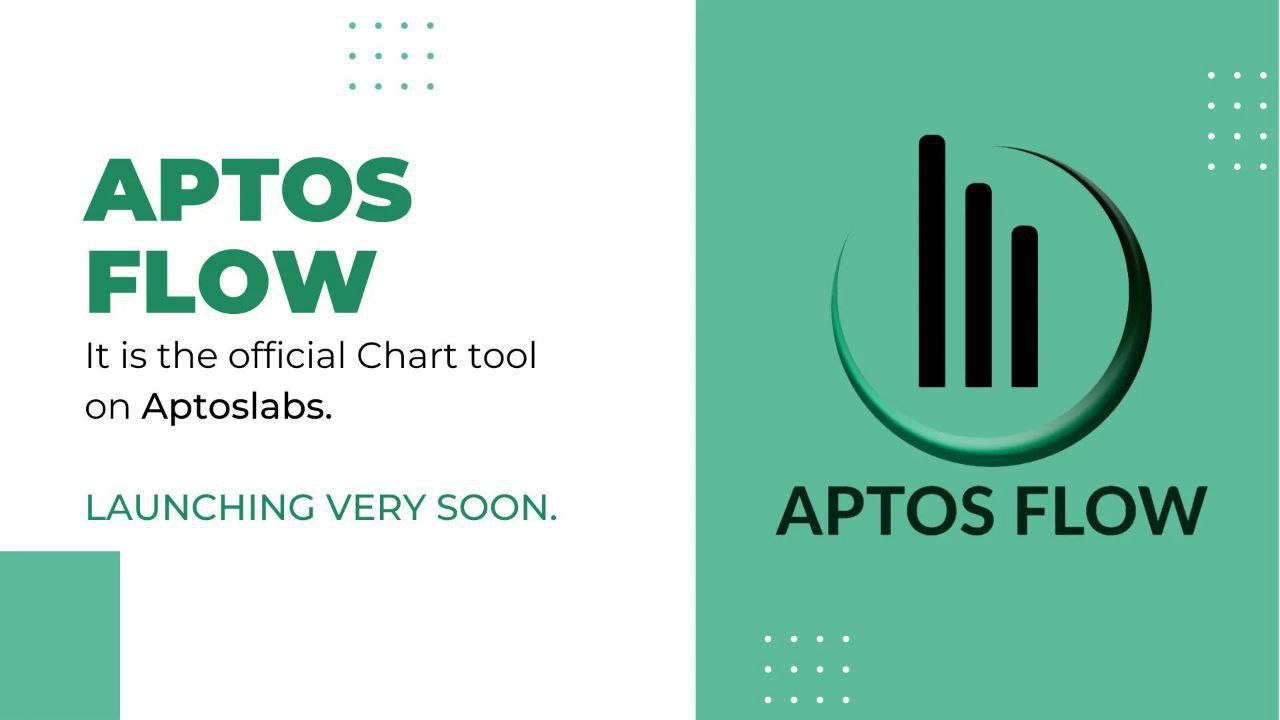 APTOS FLOW

It is the official Chart tool on Aptoslabs.

LAUNCHING VERY SOON.

APTOS FLOW